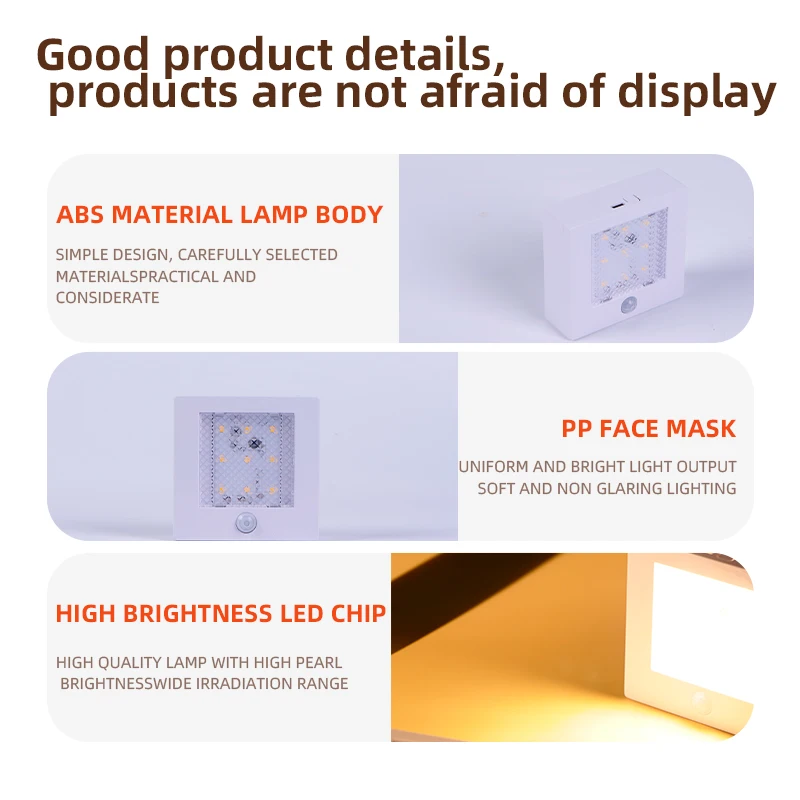 Good product details, products are not afraid of display

ABS MATERIAL LAMP BODY

SIMPLE DESIGN, CAREFULLY SELECTED MATERIALSPRACTICAL AND CONSIDERATE

PP FACE MASK

UNIFORM AND BRIGHT LIGHT OUTPUT SOFT AND NON GLARING LIGHTING

HIGH BRIGHTNESS LED CHIP

HIGH QUALITY LAMP WITH HIGH PEARL BRIGHTNESSWIDE IRRADIATION RANGE